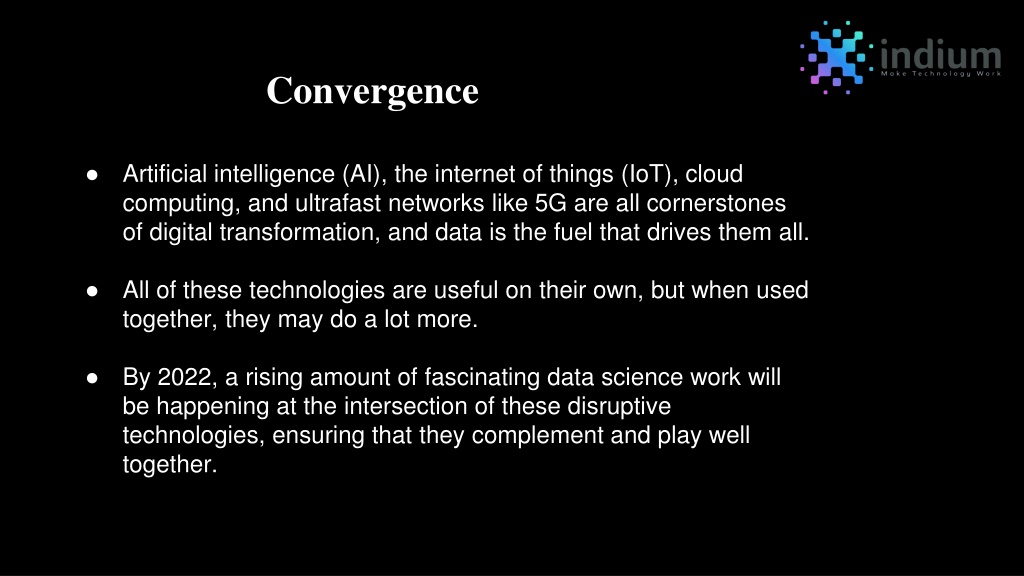 indium
Make Technology Work

Convergence

● Artificial intelligence (AI), the internet of things (IoT), cloud computing, and ultrafast networks like 5G are all cornerstones of digital transformation, and data is the fuel that drives them all.

● All of these technologies are useful on their own, but when used together, they may do a lot more.

● By 2022, a rising amount of fascinating data science work will be happening at the intersection of these disruptive technologies, ensuring that they complement and play well together.